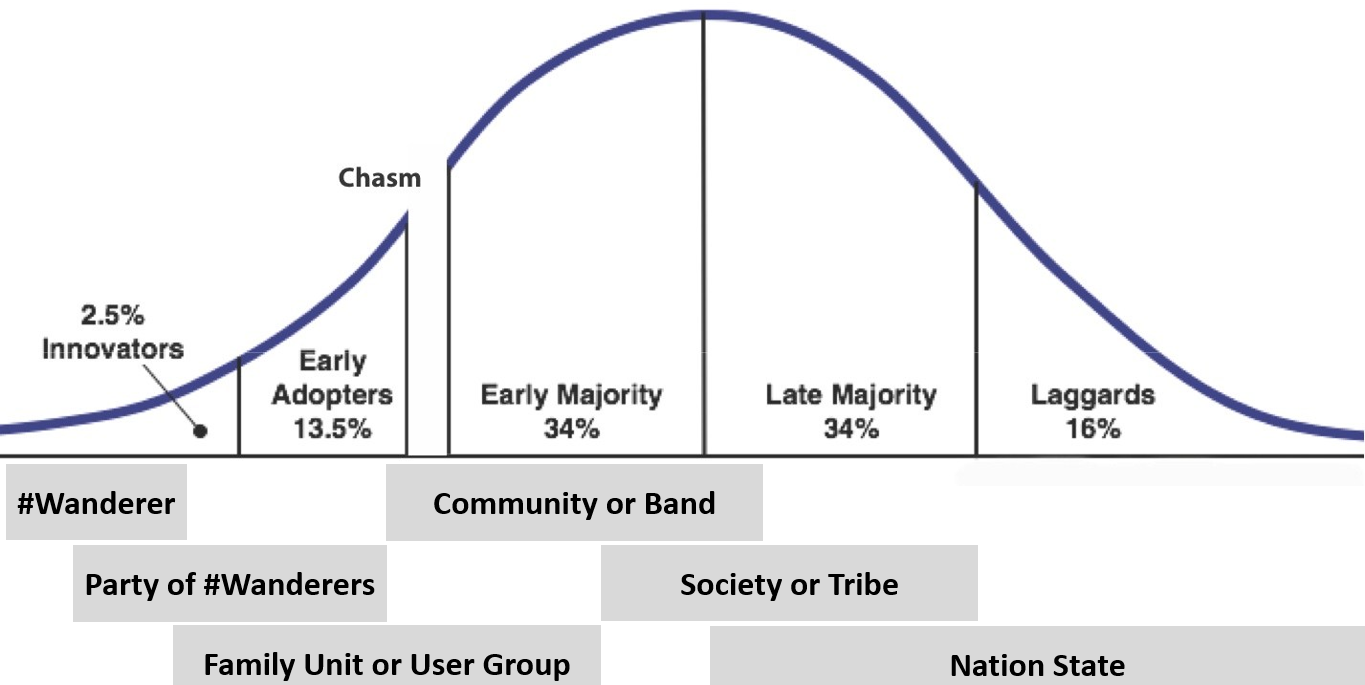 Chasm

2.5%
Innovators

Early
Adopters
13.5%

Early Majority
34%

Late Majority
34%

Laggards
16%

#Wanderer

Community or Band

Party of #Wanderers

Society or Tribe

Family Unit or User Group

Nation State